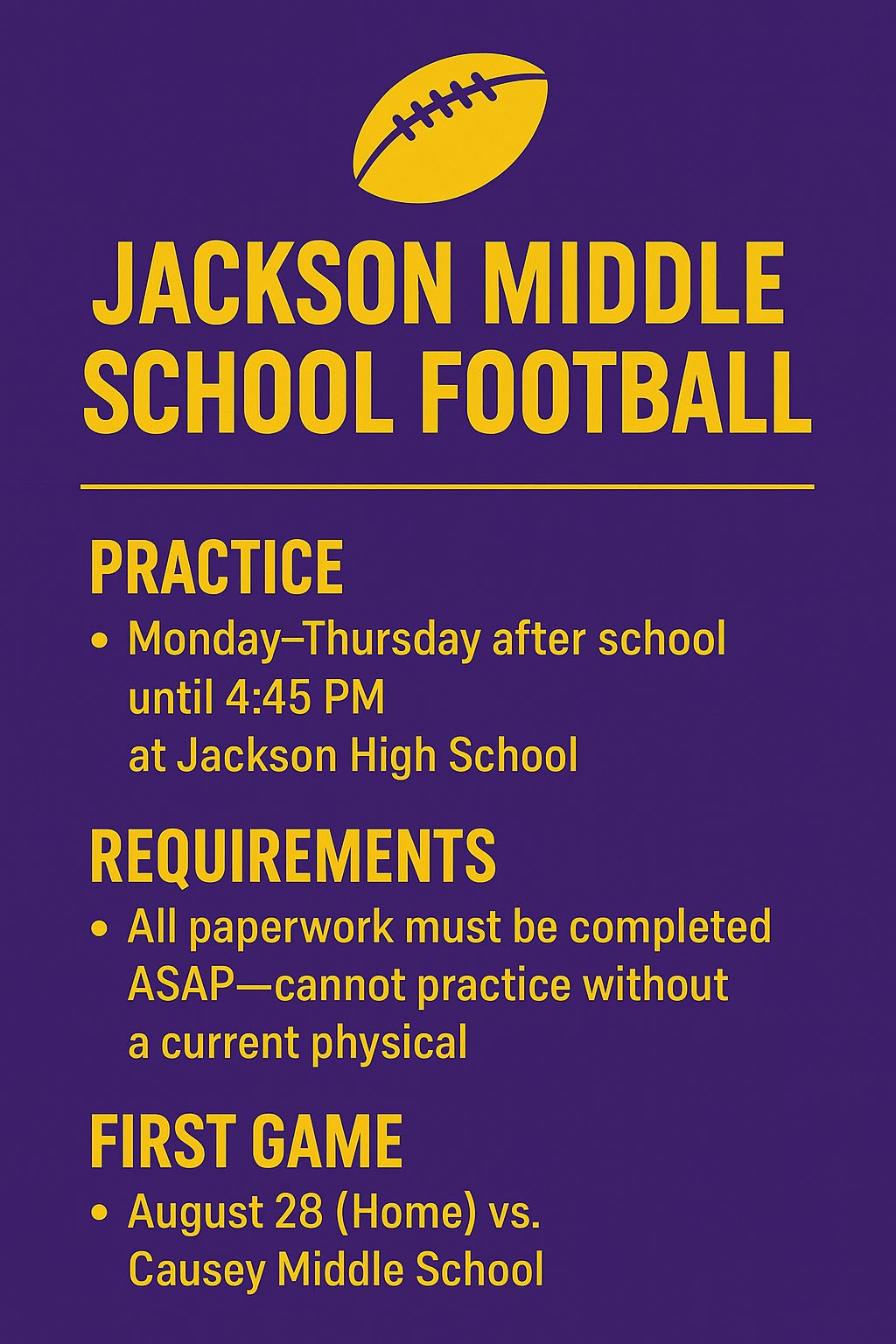 JACKSON MIDDLE SCHOOL FOOTBALL

PRACTICE

• Monday–Thursday after school until 4:45 PM at Jackson High School

REQUIREMENTS

• All paperwork must be completed ASAP—cannot practice without a current physical

FIRST GAME

• August 28 (Home) vs. Causey Middle School